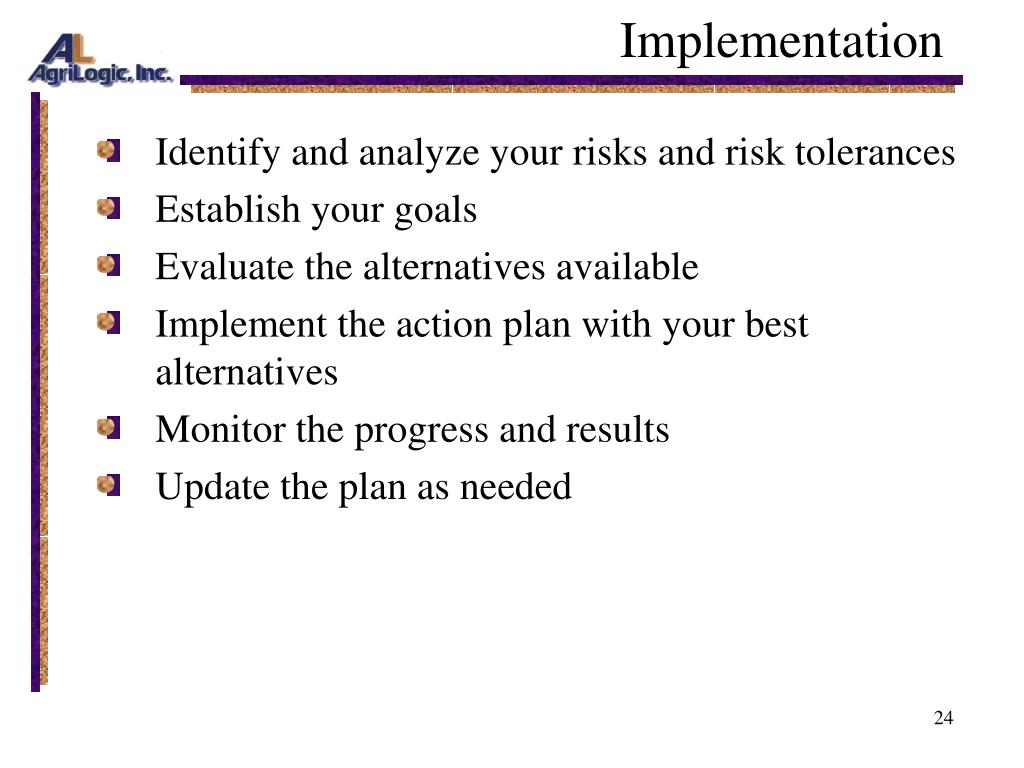 AL
AgriLogic, Inc.

Implementation

Identify and analyze your risks and risk tolerances
Establish your goals
Evaluate the alternatives available
Implement the action plan with your best alternatives
Monitor the progress and results
Update the plan as needed

24